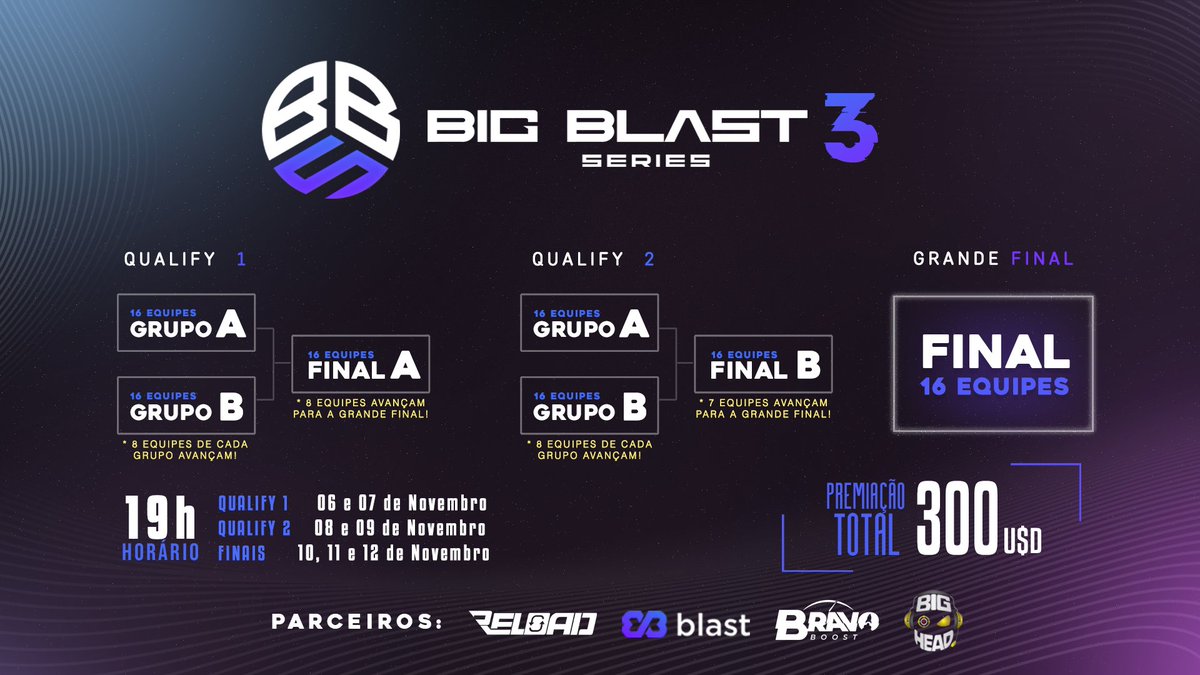 BIG BLAST 3
SERIES

QUALIFY 1

16 EQUIPES
GRUPO A

16 EQUIPES
GRUPO B

* 8 EQUIPES DE CADA GRUPO AVANÇAM!

16 EQUIPES
FINAL A

* 8 EQUIPES AVANÇAM PARA A GRANDE FINAL!

QUALIFY 2

16 EQUIPES
GRUPO A

16 EQUIPES
GRUPO B

* 8 EQUIPES DE CADA GRUPO AVANÇAM!

16 EQUIPES
FINAL B

* 7 EQUIPES AVANÇAM PARA A GRANDE FINAL!

GRANDE FINAL

FINAL
16 EQUIPES

19h
HORÁRIO

QUALIFY 1 06 e 07 de Novembro
QUALIFY 2 08 e 09 de Novembro
FINAIS 10, 11 e 12 de Novembro

PREMIAÇÃO TOTAL 300 U$D

PARCEIROS: RELOAD blast BRAVO BOOST BIG HEAD